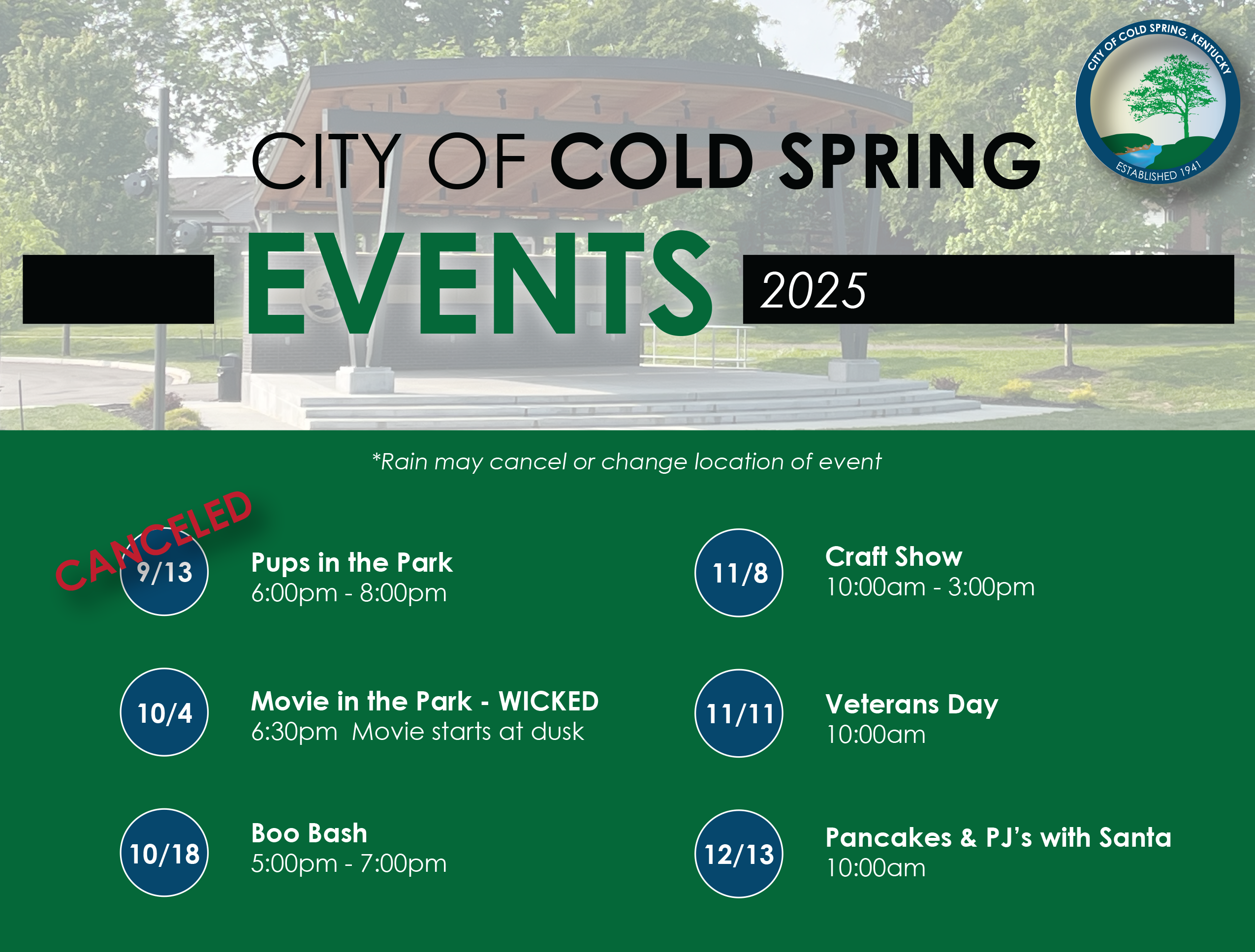 CITY OF COLD SPRING, KENTUCKY
ESTABLISHED 1941

CITY OF COLD SPRING

EVENTS 2025

*Rain may cancel or change location of event

CANCELED
9/13
Pups in the Park
6:00pm - 8:00pm

10/4
Movie in the Park - WICKED
6:30pm Movie starts at dusk

10/18
Boo Bash
5:00pm - 7:00pm

11/8
Craft Show
10:00am - 3:00pm

11/11
Veterans Day
10:00am

12/13
Pancakes & PJ's with Santa
10:00am